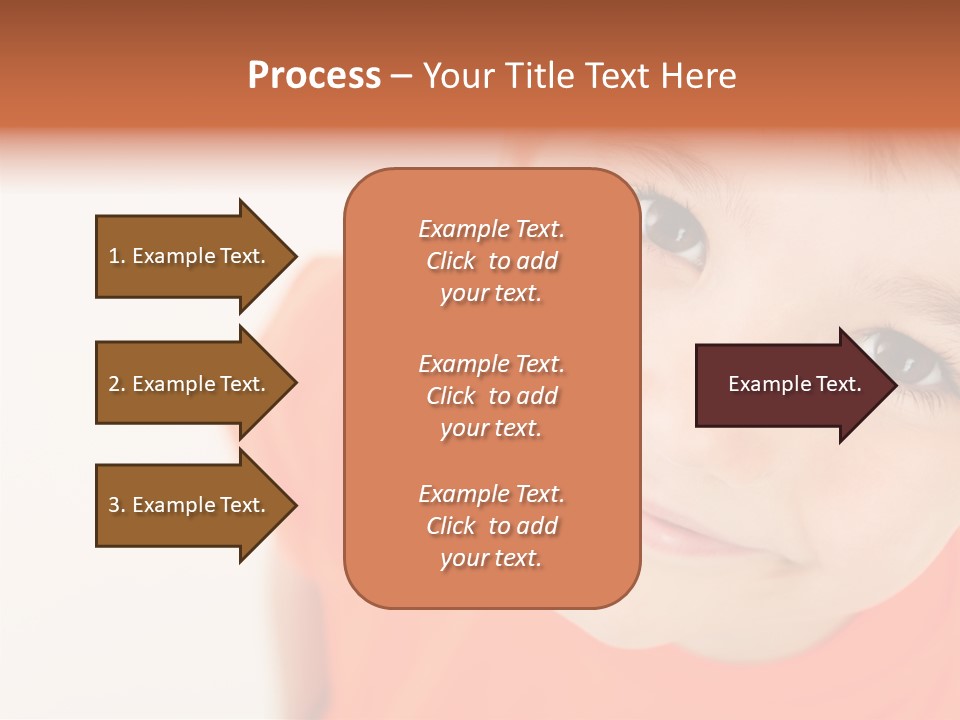 Process – Your Title Text Here

1. Example Text.

2. Example Text.

3. Example Text.

Example Text. Click to add your text.

Example Text. Click to add your text.

Example Text. Click to add your text.

Example Text.